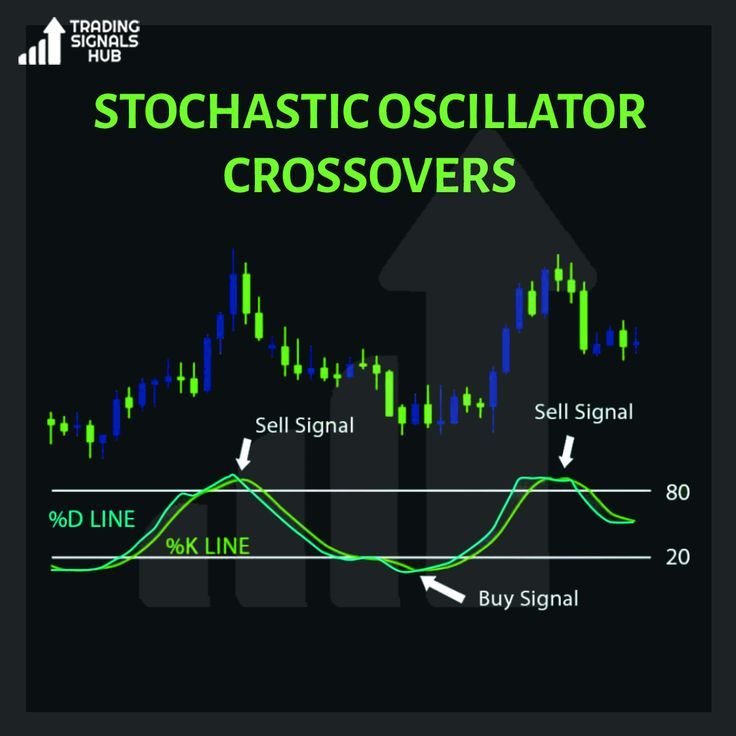 TRADING SIGNALS HUB

STOCHASTIC OSCILLATOR CROSSOVERS

Sell Signal

Sell Signal

80

%D LINE

%K LINE

20

Buy Signal